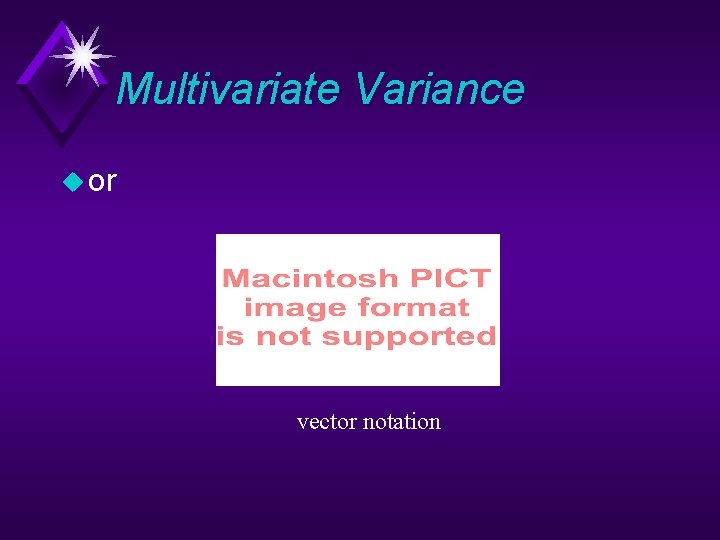 Multivariate Variance

• or

Macintosh PICT image format is not supported

vector notation